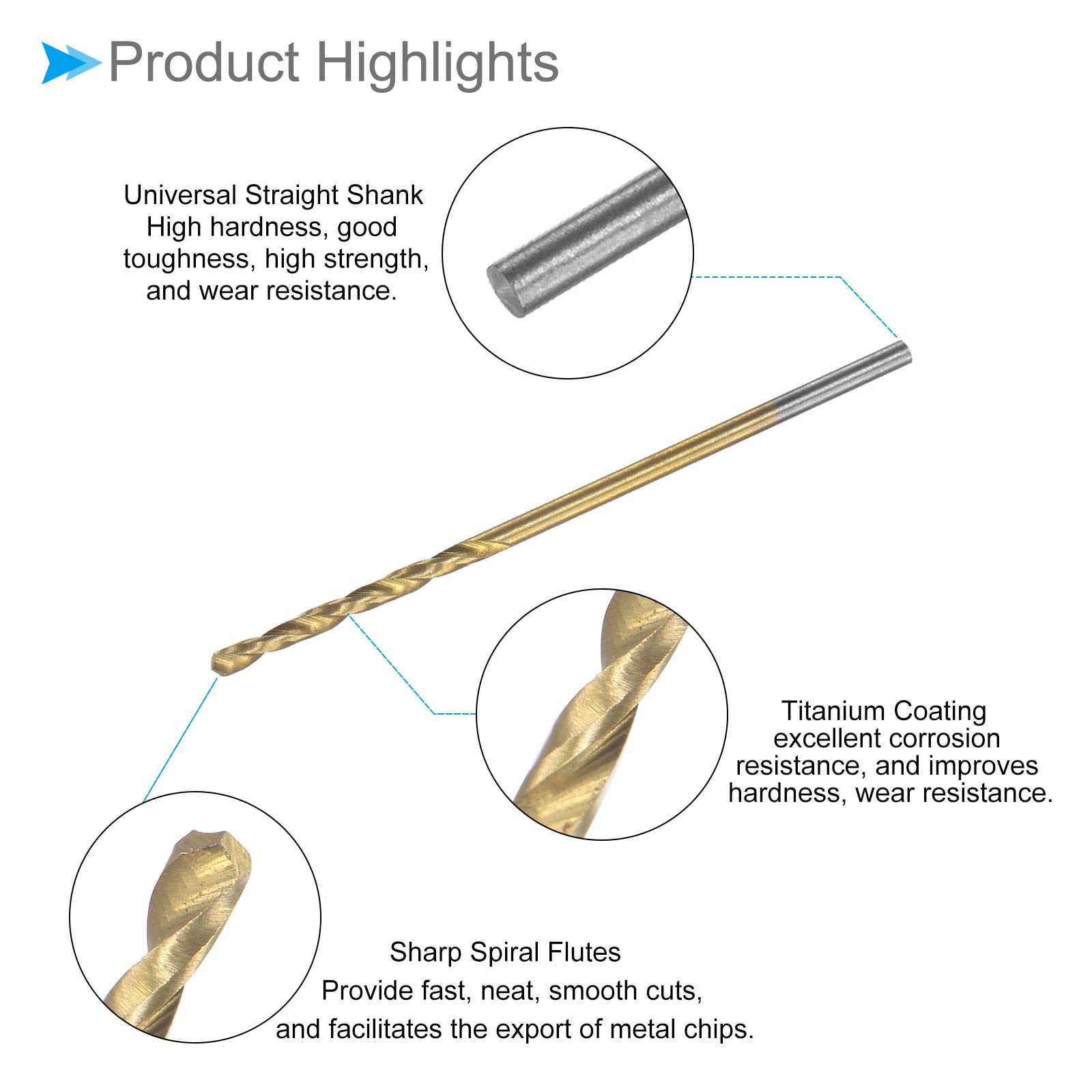 Product Highlights

Universal Straight Shank
High hardness, good toughness, high strength, and wear resistance.

Titanium Coating
excellent corrosion resistance, and improves hardness, wear resistance.

Sharp Spiral Flutes
Provide fast, neat, smooth cuts, and facilitates the export of metal chips.